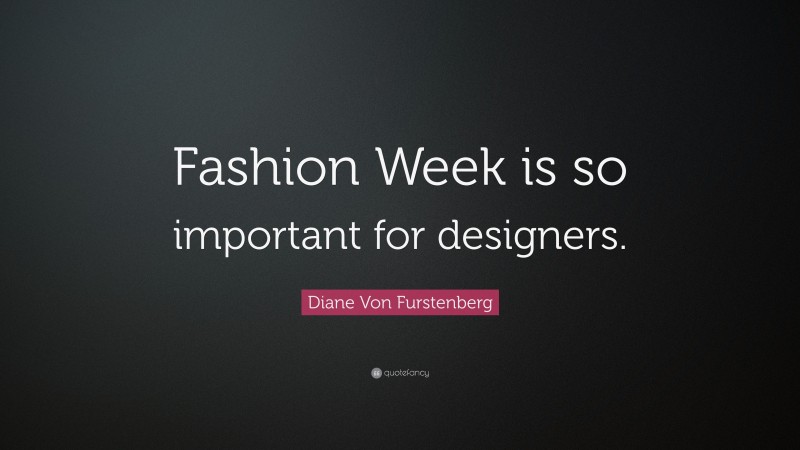 Fashion Week is so important for designers.

Diane Von Furstenberg

quotefancy